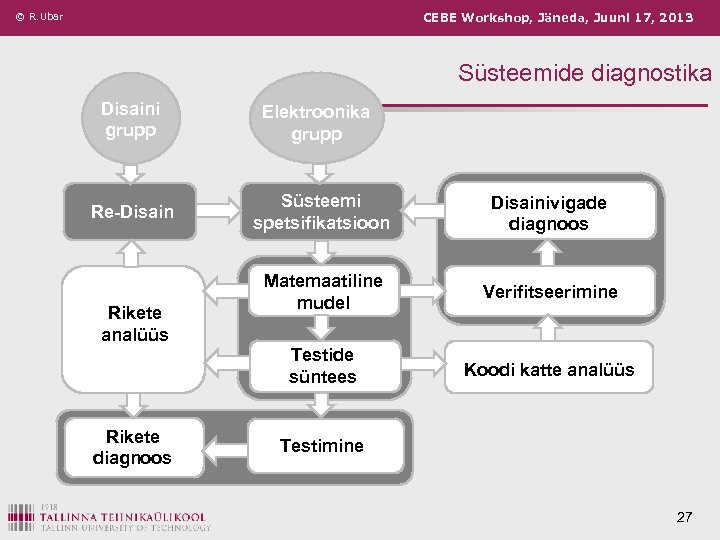 © R. Ubar

CEBE Workshop, Jäneda, Juuni 17, 2013

Süsteemide diagnostika

Disaini grupp

Elektroonika grupp

Re-Disain

Süsteemi spetsifikatsioon

Disainivigade diagnoos

Rikete analüüs

Matemaatiline mudel

Verifitseerimine

Testide süntees

Koodi katte analüüs

Rikete diagnoos

Testimine

1918
TALLINNA TEHNIKAÜLIKOOL
TALLINN UNIVERSITY OF TECHNOLOGY

27